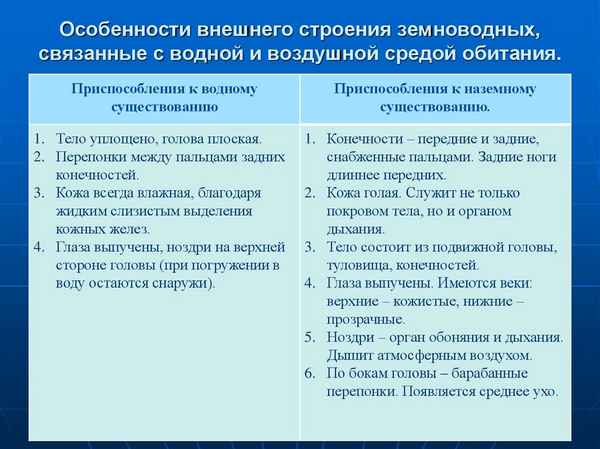 Особенности внешнего строения земноводных, связанные с водной и воздушной средой обитания.

| Приспособления к водному существованию | Приспособления к наземному существованию. |
|---|---|
| 1. Тело уплощено, голова плоская. 2. Перепонки между пальцами задних конечностей. 3. Кожа всегда влажная, благодаря жидким слизистым выделения кожных желез. 4. Глаза выпучены, ноздри на верхней стороне головы (при погружении в воду остаются снаружи). | 1. Конечности – передние и задние, снабженные пальцами. Задние ноги длиннее передних. 2. Кожа голая. Служит не только покровом тела, но и органом дыхания. 3. Тело состоит из подвижной головы, туловища, конечностей. 4. Глаза выпучены. Имеются веки: верхние – кожистые, нижние – прозрачные. 5. Ноздри – орган обоняния и дыхания. Дышит атмосферным воздухом. 6. По бокам головы – барабанные перепонки. Появляется среднее ухо. |